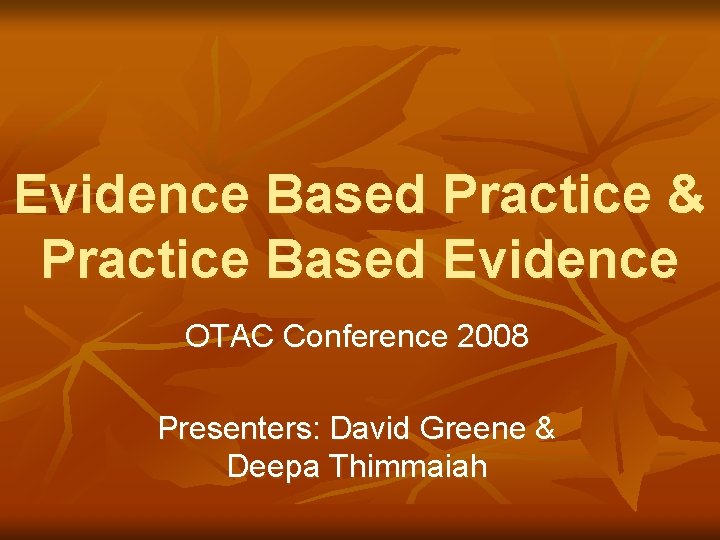 Evidence Based Practice & Practice Based Evidence

OTAC Conference 2008

Presenters: David Greene & Deepa Thimmaiah